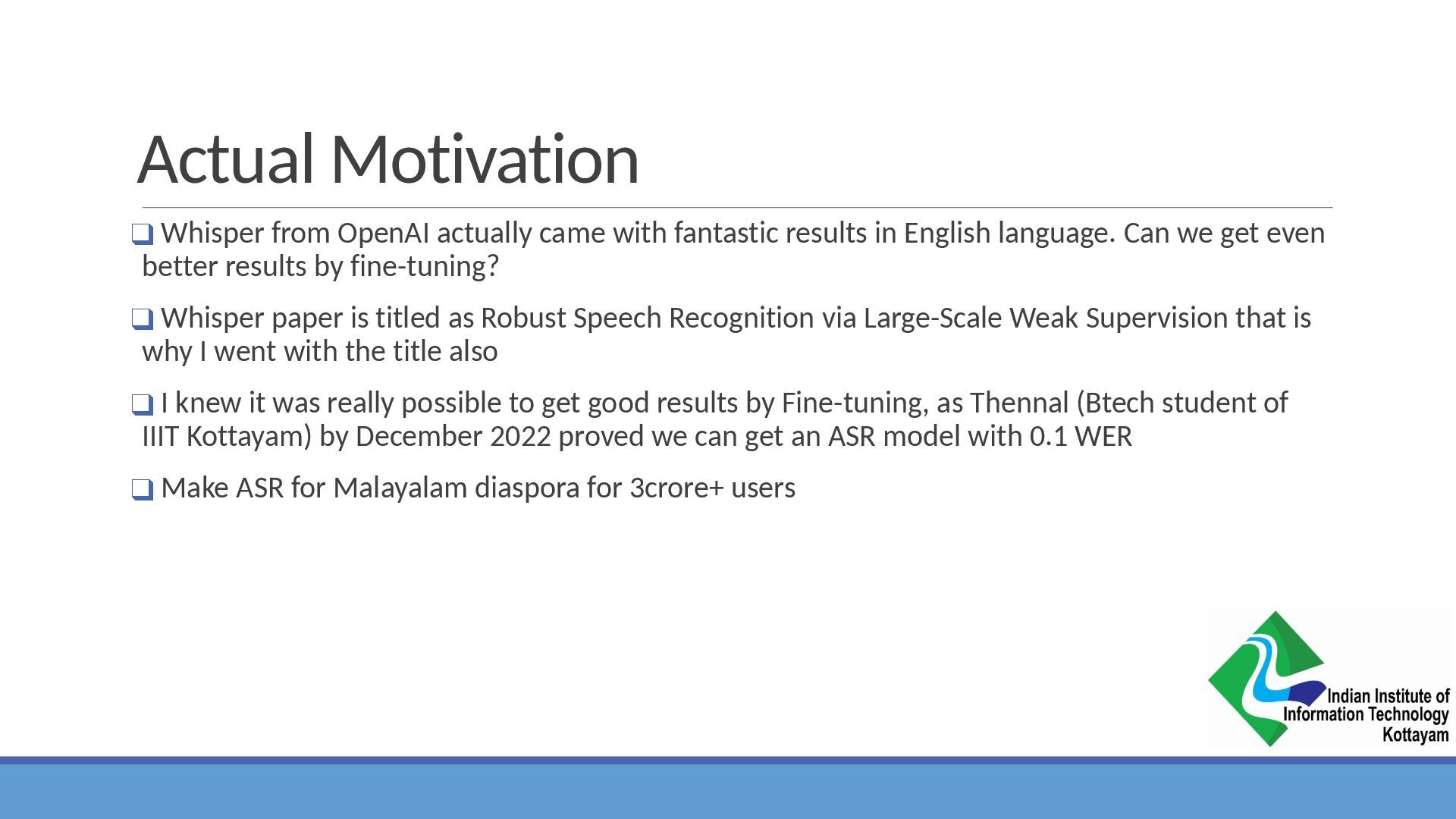 Actual Motivation

❑ Whisper from OpenAI actually came with fantastic results in English language. Can we get even better results by fine-tuning?

❑ Whisper paper is titled as Robust Speech Recognition via Large-Scale Weak Supervision that is why I went with the title also

❑ I knew it was really possible to get good results by Fine-tuning, as Thennal (Btech student of IIIT Kottayam) by December 2022 proved we can get an ASR model with 0.1 WER

❑ Make ASR for Malayalam diaspora for 3crore+ users

Indian Institute of Information Technology Kottayam